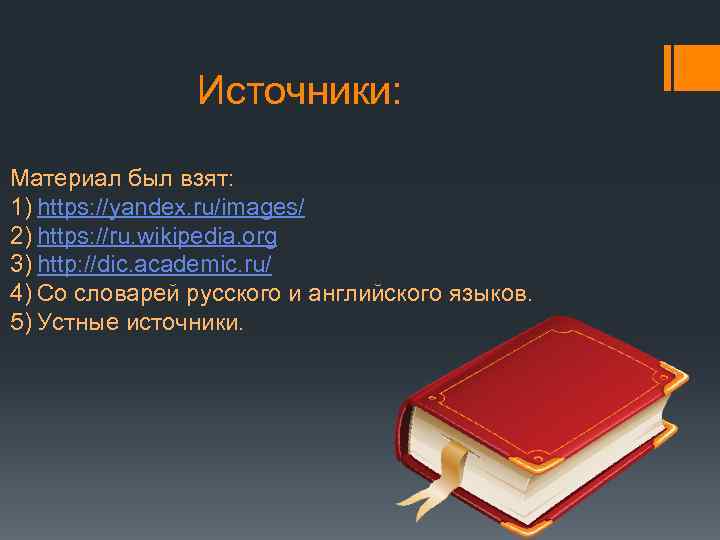 Источники:

Материал был взят:
1) https://yandex.ru/images/
2) https://ru.wikipedia.org
3) http://dic.academic.ru/
4) Со словарей русского и английского языков.
5) Устные источники.